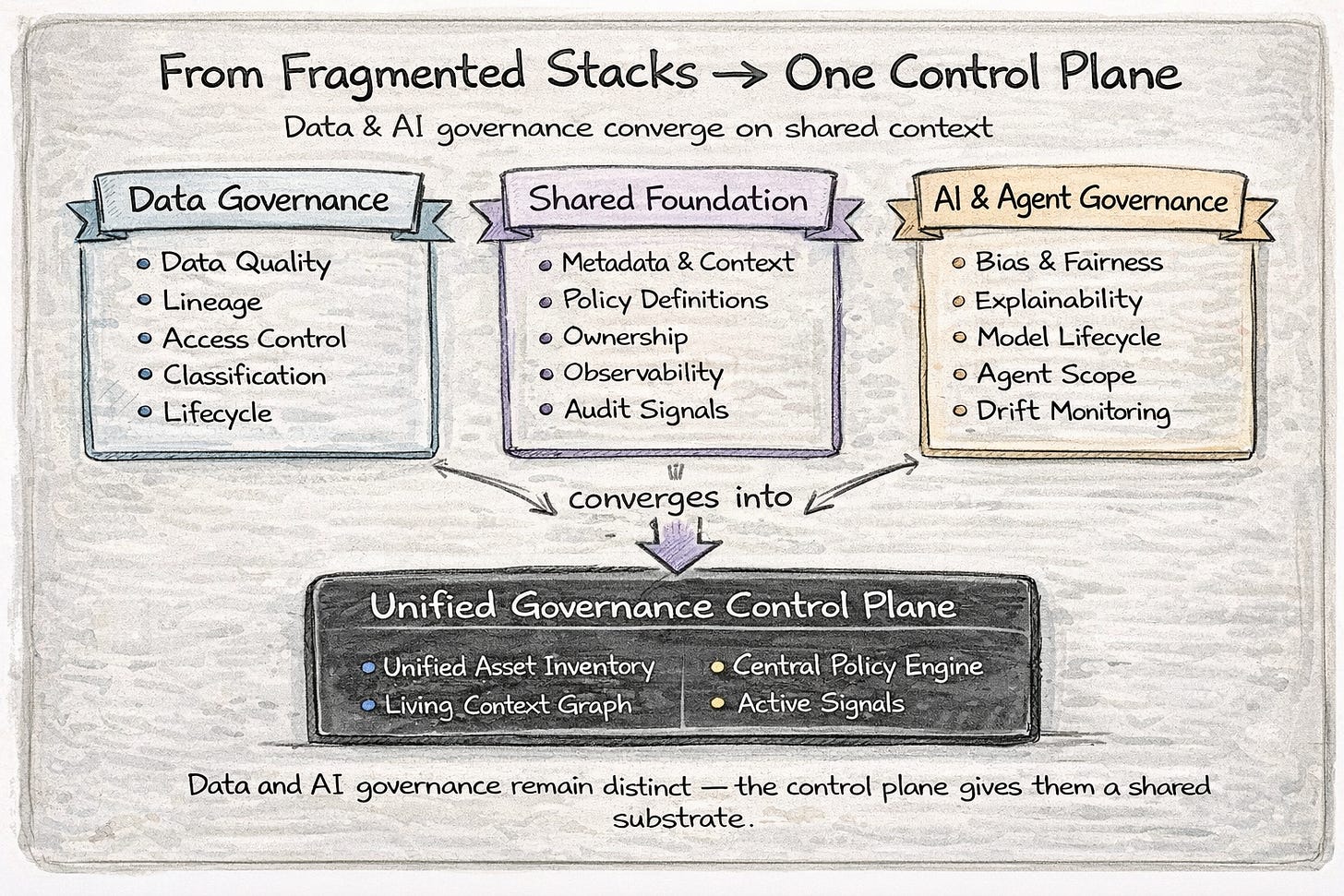 From Fragmented Stacks → One Control Plane

Data & AI governance converge on shared context

Data Governance
- Data Quality
- Lineage
- Access Control
- Classification
- Lifecycle

Shared Foundation
- Metadata & Context
- Policy Definitions
- Ownership
- Observability
- Audit Signals

AI & Agent Governance
- Bias & Fairness
- Explainability
- Model Lifecycle
- Agent Scope
- Drift Monitoring

converges into

Unified Governance Control Plane
- Unified Asset Inventory
- Living Context Graph
- Central Policy Engine
- Active Signals

Data and AI governance remain distinct — the control plane gives them a shared substrate.